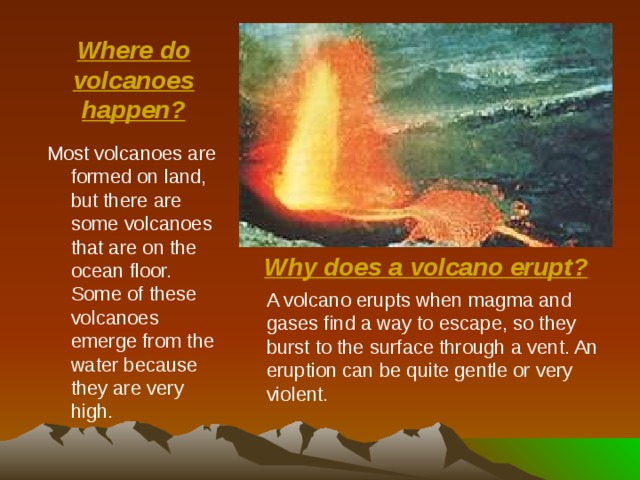 Where do volcanoes happen?

Most volcanoes are formed on land, but there are some volcanoes that are on the ocean floor. Some of these volcanoes emerge from the water because they are very high.

Why does a volcano erupt?

A volcano erupts when magma and gases find a way to escape, so they burst to the surface through a vent. An eruption can be quite gentle or very violent.